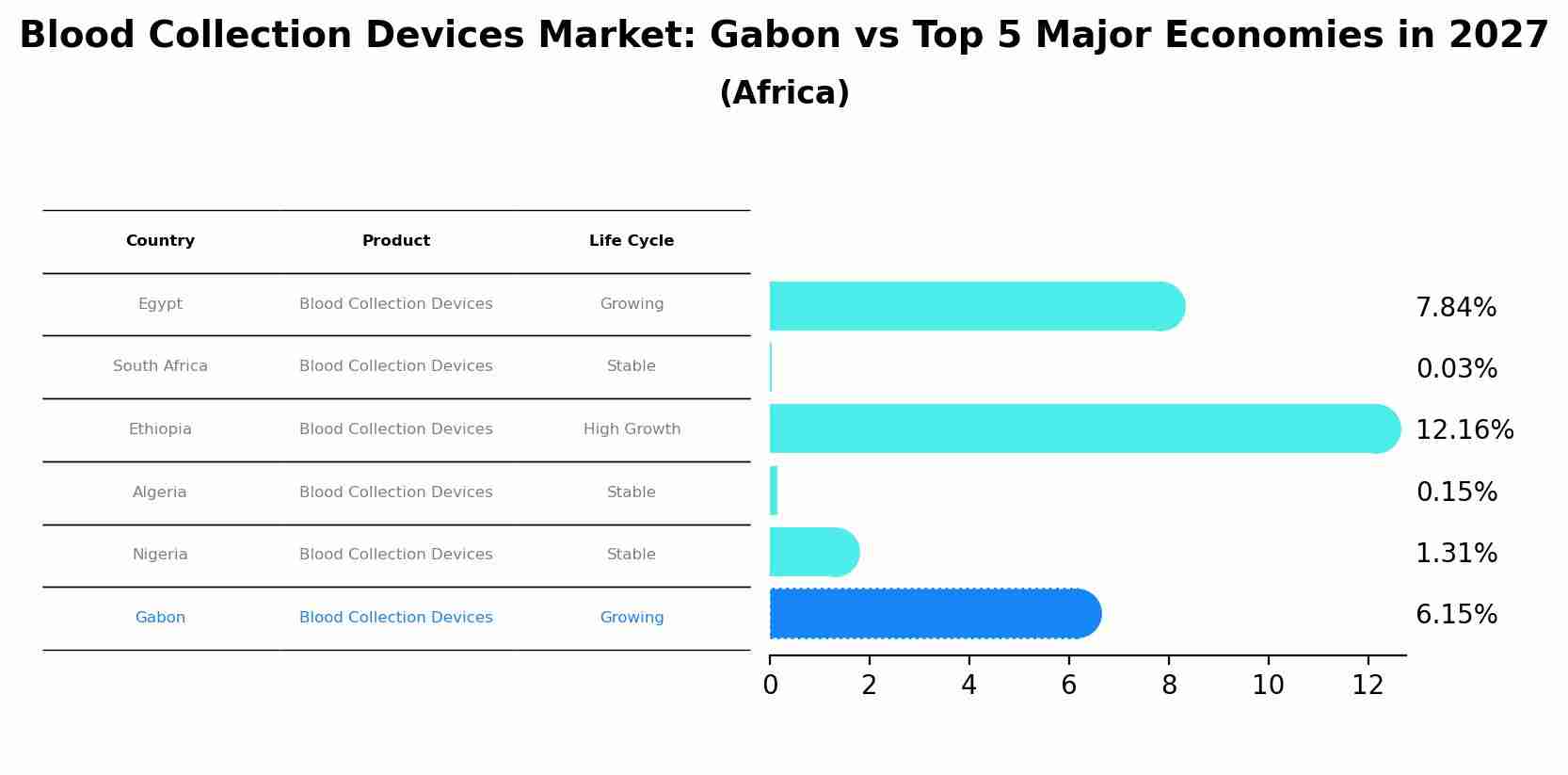 Blood Collection Devices Market: Gabon vs Top 5 Major Economies in 2027
(Africa)

| Country | Product | Life Cycle |
|---|---|---|
| Egypt | Blood Collection Devices | Growing |
| South Africa | Blood Collection Devices | Stable |
| Ethiopia | Blood Collection Devices | High Growth |
| Algeria | Blood Collection Devices | Stable |
| Nigeria | Blood Collection Devices | Stable |
| Gabon | Blood Collection Devices | Growing |

7.84%
0.03%
12.16%
0.15%
1.31%
6.15%

0 2 4 6 8 10 12